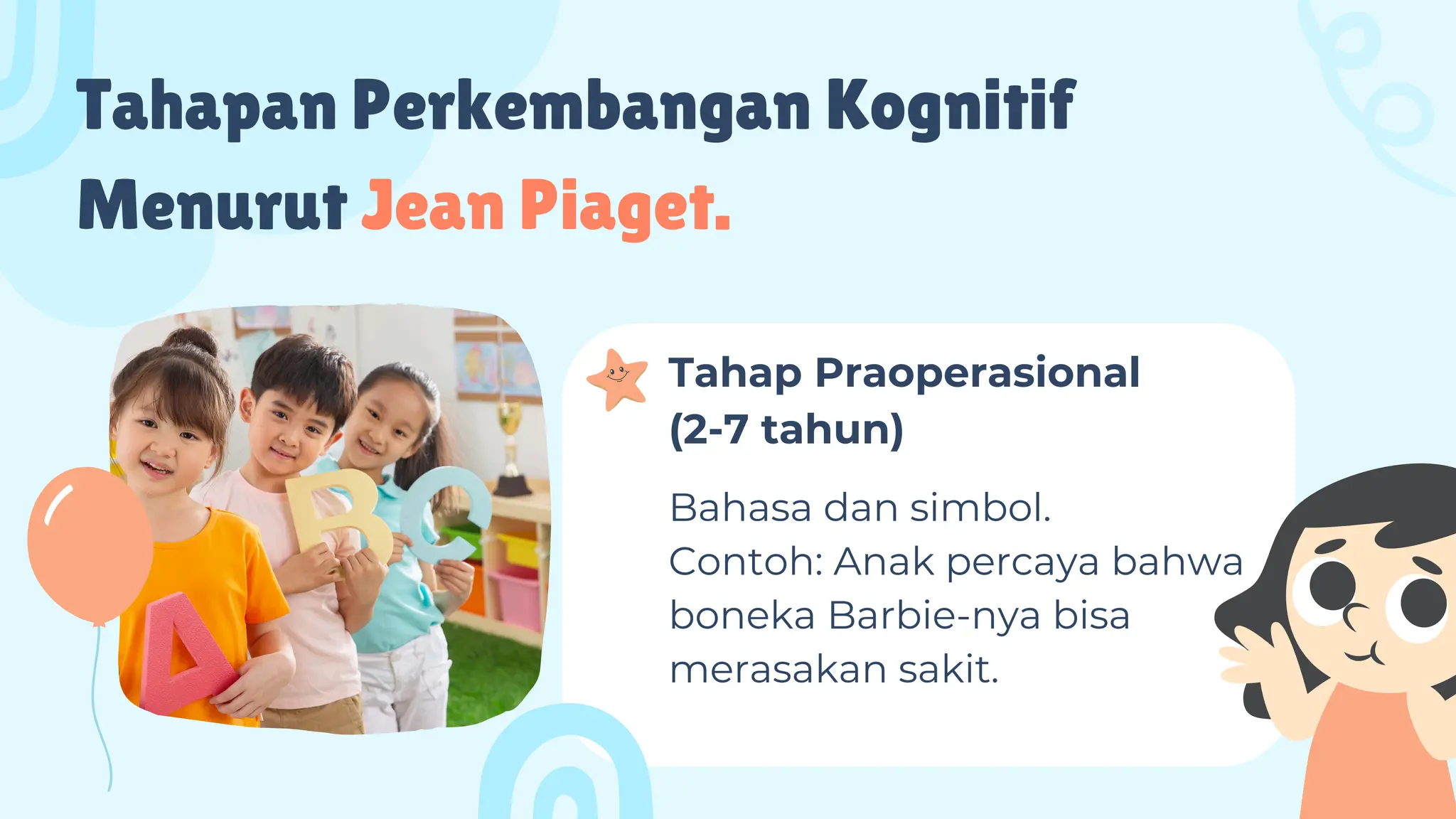 Tahapan Perkembangan Kognitif Menurut Jean Piaget.

A B C

Tahap Praoperasional (2-7 tahun)

Bahasa dan simbol.
Contoh: Anak percaya bahwa boneka Barbie-nya bisa merasakan sakit.